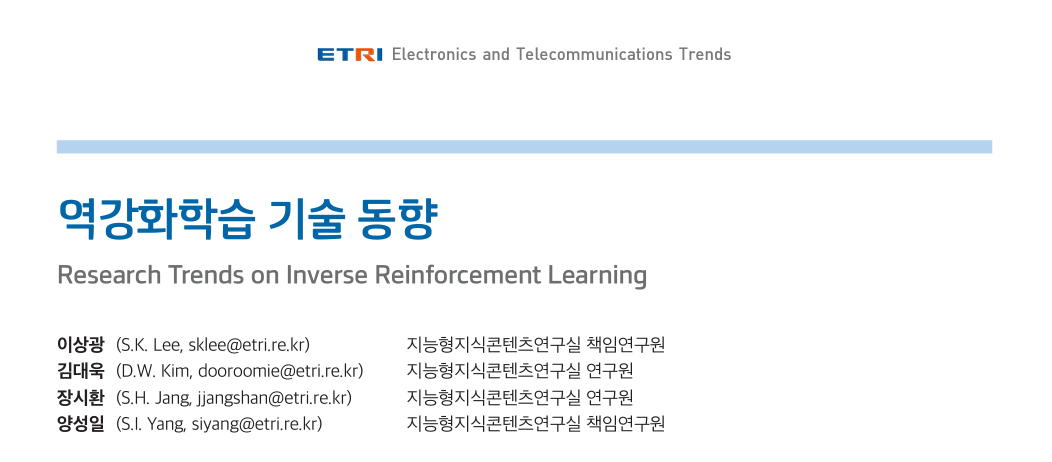 ETRI Electronics and Telecommunications Trends

역강화학습 기술 동향

Research Trends on Inverse Reinforcement Learning

이상광 (S.K. Lee, sklee@etri.re.kr) 지능형지식콘텐츠연구실 책임연구원
김대욱 (D.W. Kim, dooroomie@etri.re.kr) 지능형지식콘텐츠연구실 연구원
장시환 (S.H. Jang, jjangshan@etri.re.kr) 지능형지식콘텐츠연구실 연구원
양성일 (S.I. Yang, siyang@etri.re.kr) 지능형지식콘텐츠연구실 책임연구원